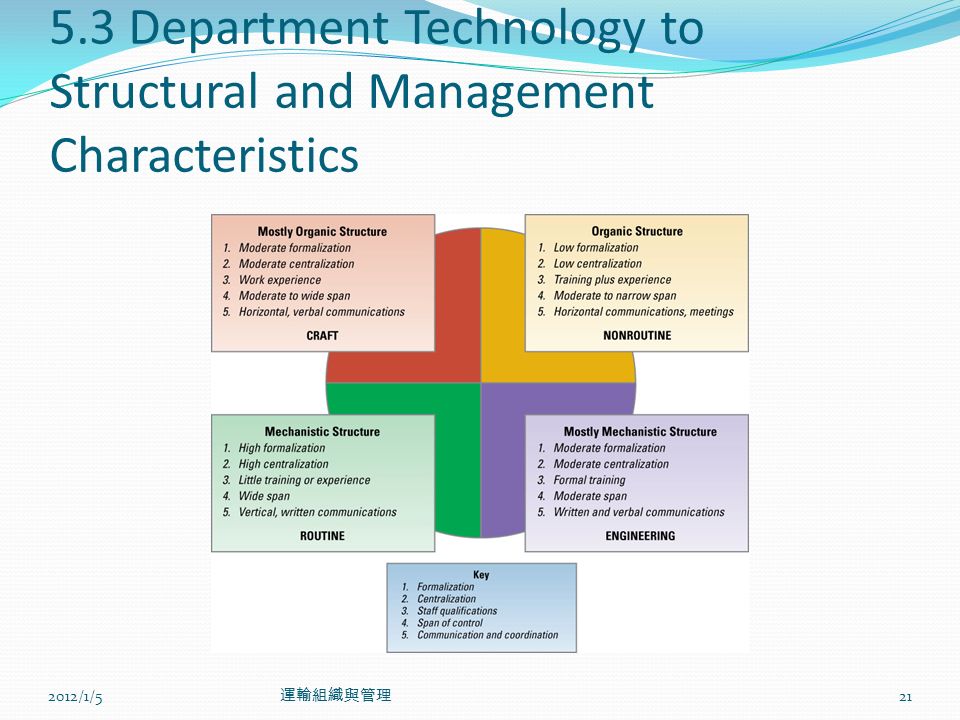 5.3 Department Technology to Structural and Management Characteristics

Mostly Organic Structure
1. Moderate formalization
2. Moderate centralization
3. Work experience
4. Moderate to wide span
5. Horizontal, verbal communications
CRAFT

Organic Structure
1. Low formalization
2. Low centralization
3. Training plus experience
4. Moderate to narrow span
5. Horizontal communications, meetings
NONROUTINE

Mechanistic Structure
1. High formalization
2. High centralization
3. Little training or experience
4. Wide span
5. Vertical, written communications
ROUTINE

Mostly Mechanistic Structure
1. Moderate formalization
2. Moderate centralization
3. Formal training
4. Moderate span
5. Written and verbal communications
ENGINEERING

Key
1. Formalization
2. Centralization
3. Staff qualifications
4. Span of control
5. Communication and coordination

2012/1/5
運輸組織與管理
21